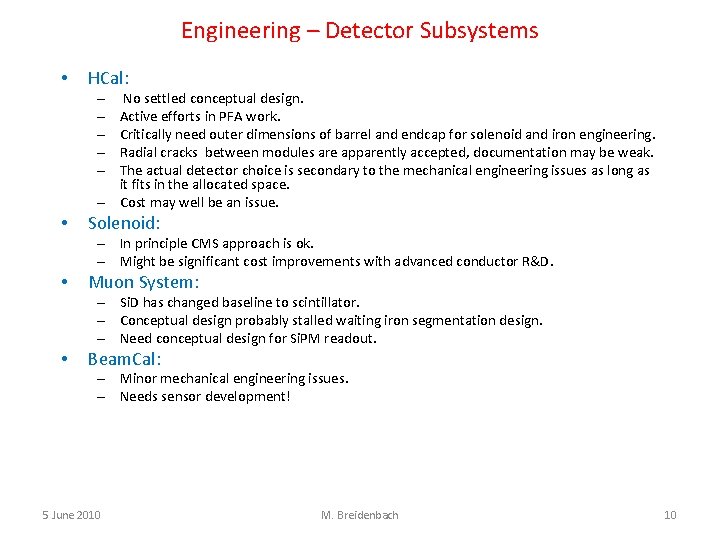 Engineering – Detector Subsystems

• HCal:
– No settled conceptual design.
– Active efforts in PFA work.
– Critically need outer dimensions of barrel and endcap for solenoid and iron engineering.
– Radial cracks between modules are apparently accepted, documentation may be weak.
– The actual detector choice is secondary to the mechanical engineering issues as long as it fits in the allocated space.
– Cost may well be an issue.

• Solenoid:
– In principle CMS approach is ok.
– Might be significant cost improvements with advanced conductor R&D.

• Muon System:
– SiD has changed baseline to scintillator.
– Conceptual design probably stalled waiting iron segmentation design.
– Need conceptual design for SiPM readout.

• BeamCal:
– Minor mechanical engineering issues.
– Needs sensor development!

5 June 2010
M. Breidenbach
10